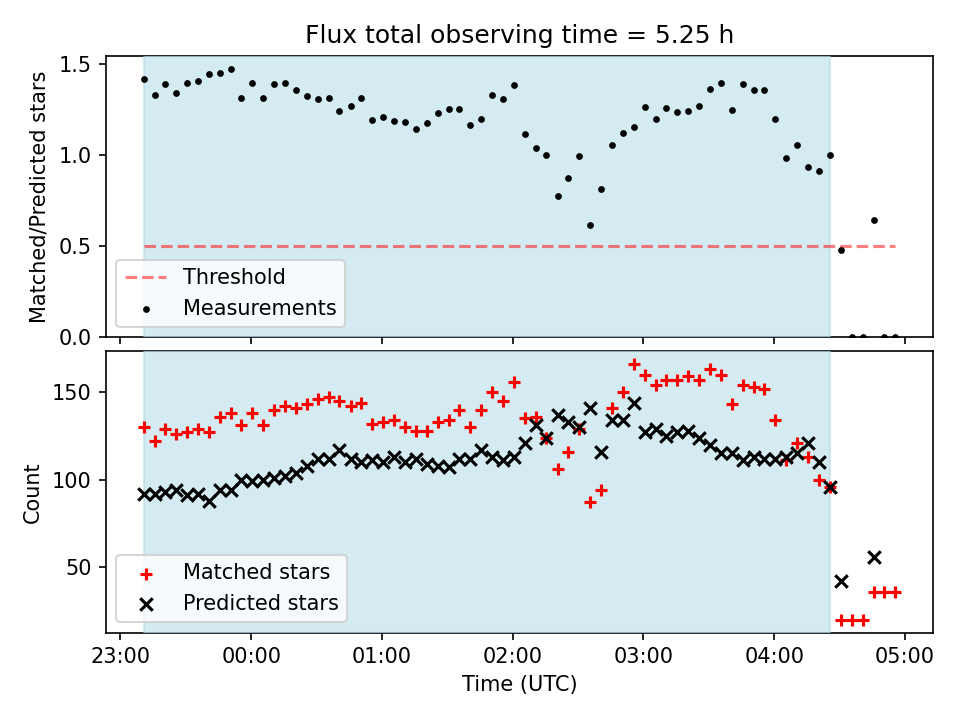 Flux total observing time = 5.25 h

Matched/Predicted stars

1.5
1.0
0.5
0.0

Threshold
Measurements

Count

150
100
50

Matched stars
Predicted stars

23:00
00:00
01:00
02:00
03:00
04:00
05:00

Time (UTC)